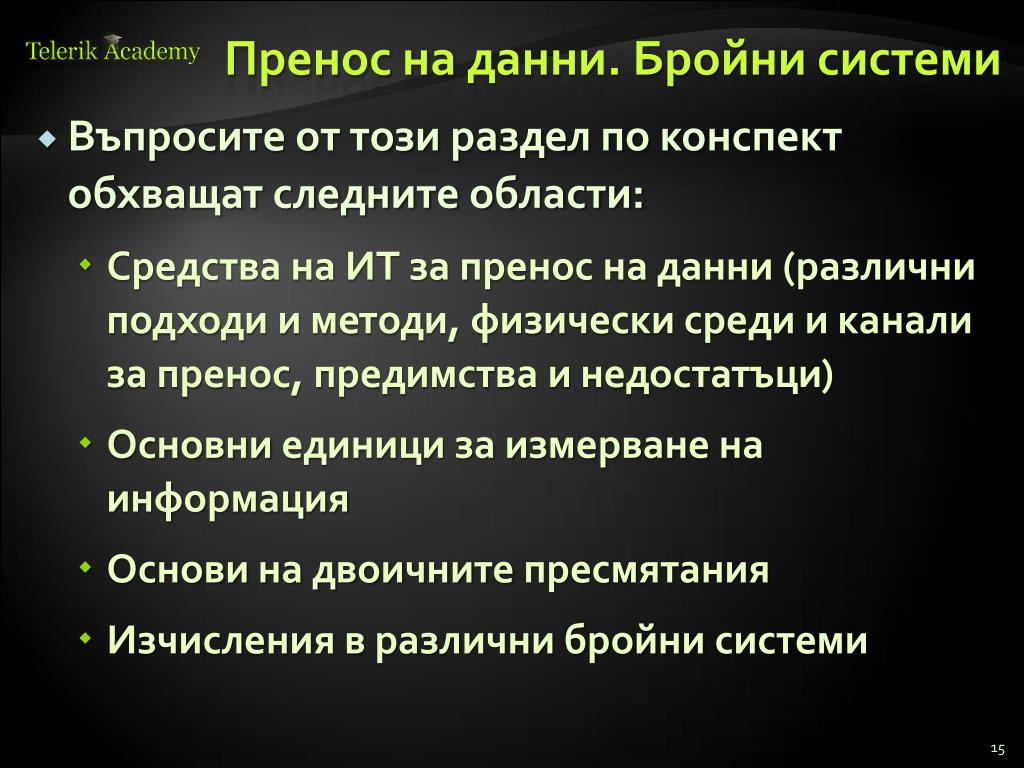 Telerik Academy

Пренос на данни. Бройни системи

Въпросите от този раздел по конспект обхващат следните области:

Средства на ИТ за пренос на данни (различни подходи и методи, физически среди и канали за пренос, предимства и недостатъци)

Основни единици за измерване на информация

Основи на двоичните пресмятания

Изчисления в различни бройни системи

15